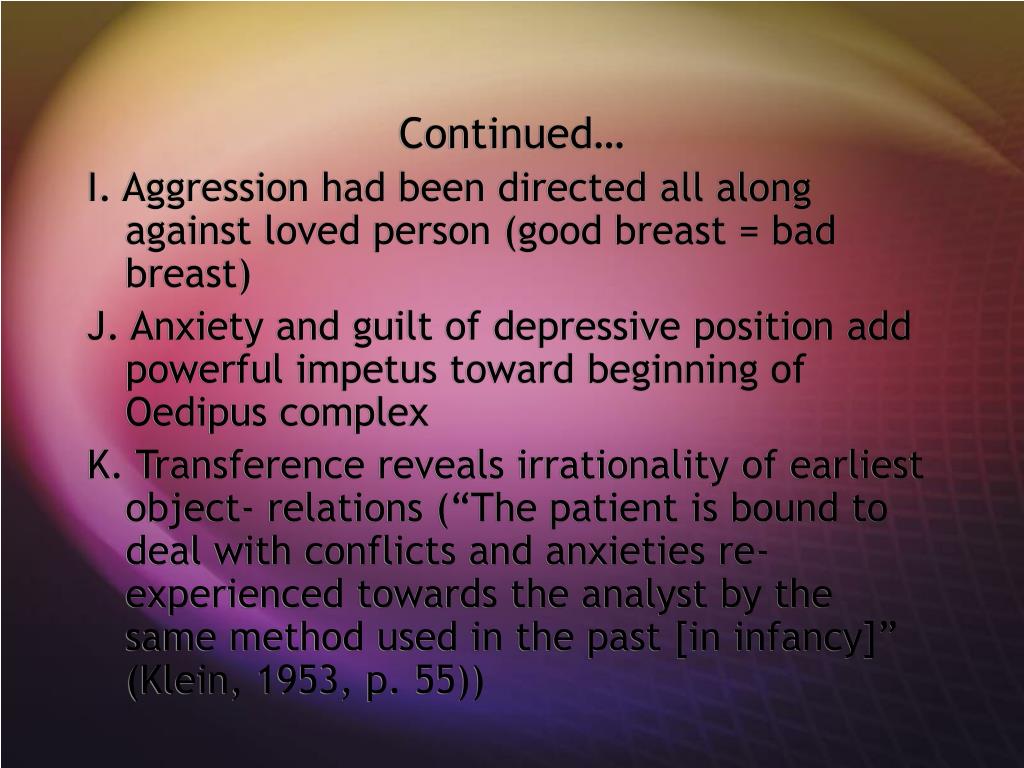 Continued…

I. Aggression had been directed all along against loved person (good breast = bad breast)

J. Anxiety and guilt of depressive position add powerful impetus toward beginning of Oedipus complex

K. Transference reveals irrationality of earliest object- relations (“The patient is bound to deal with conflicts and anxieties re-experienced towards the analyst by the same method used in the past [in infancy]” (Klein, 1953, p. 55))